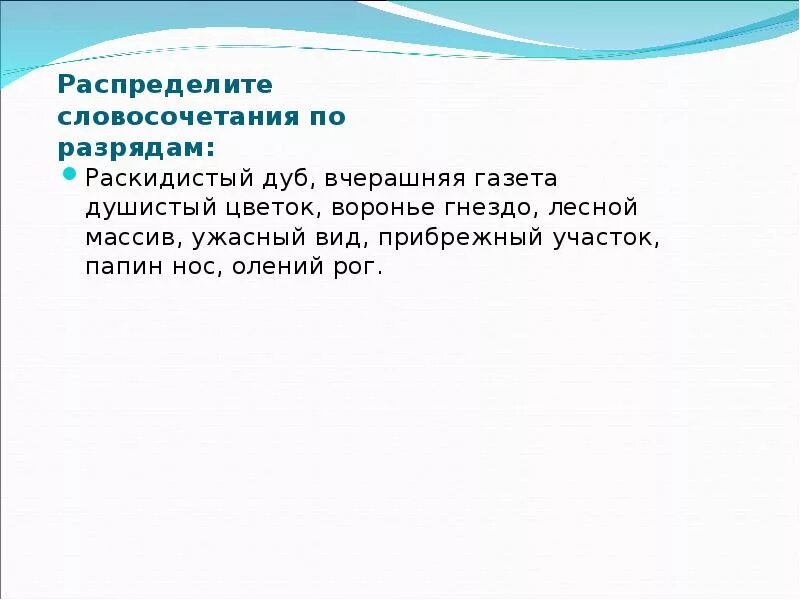 Распределите словосочетания по разрядам:

Раскидистый дуб, вчерашняя газета душистый цветок, воронье гнездо, лесной массив, ужасный вид, прибрежный участок, папин нос, олений рог.